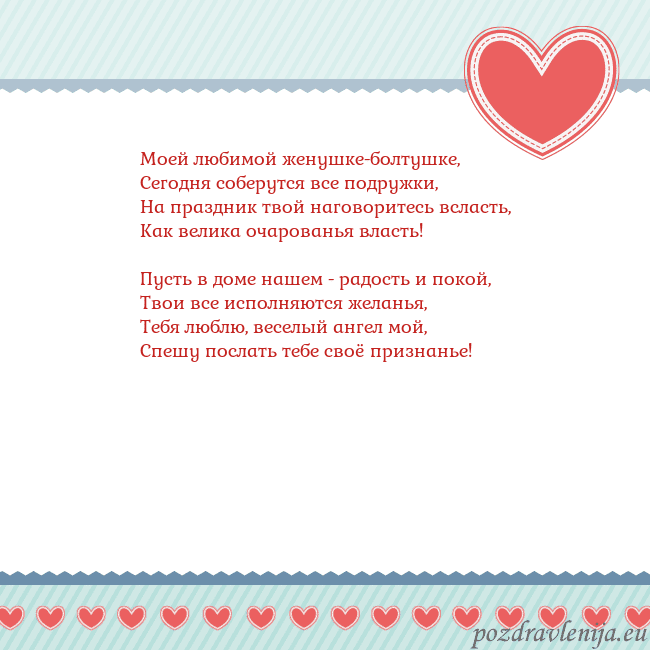 Моей любимой женушке-болтушке,
Сегодня соберутся все подружки,
На праздник твой наговоритесь всласть,
Как велика очарованья власть!

Пусть в доме нашем - радость и покой,
Твои все исполняются желанья,
Тебя люблю, веселый ангел мой,
Спешу послать тебе своё признанье!

pozdravlenija.eu